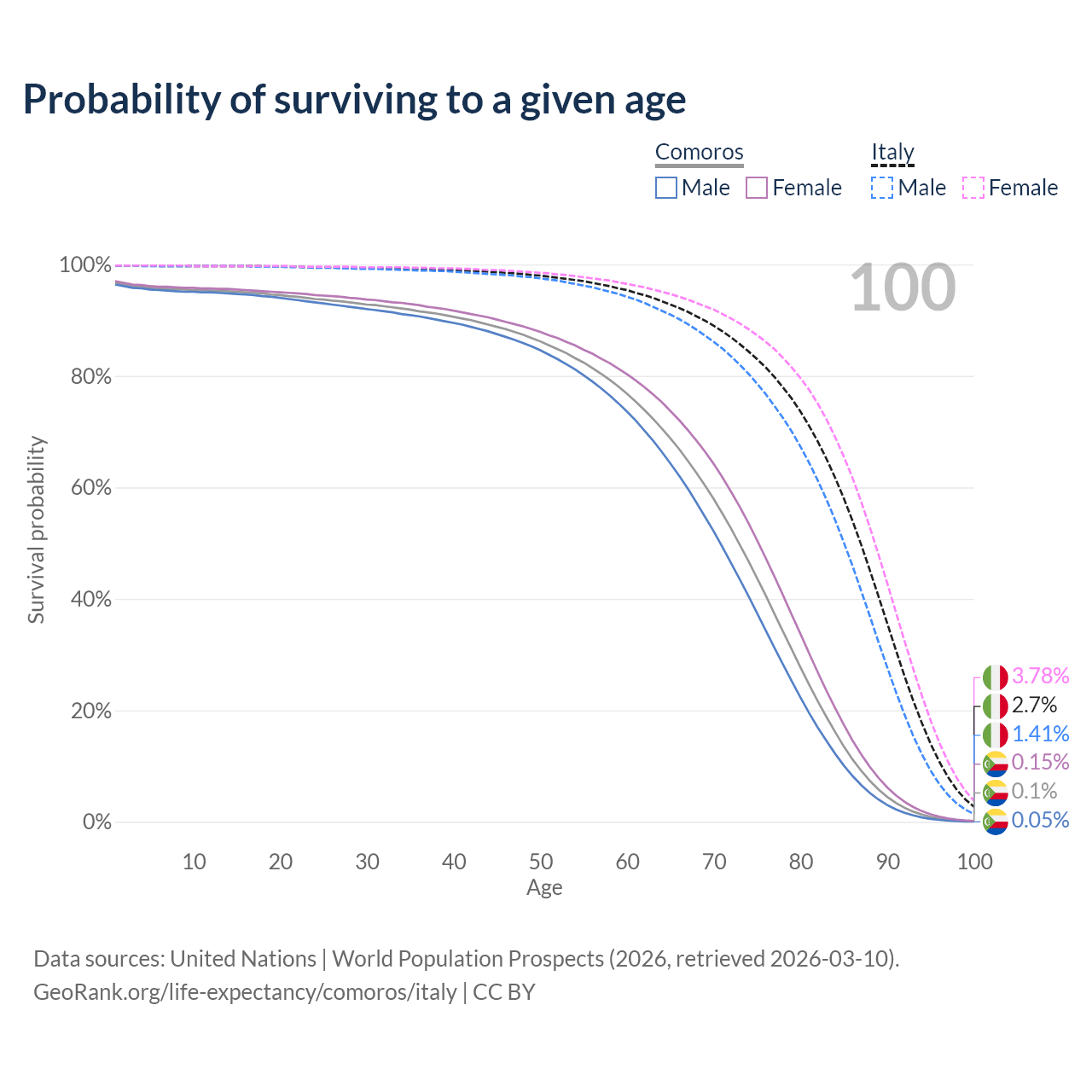 Probability of surviving to a given age

Comoros
Male Female

Italy
Male Female

100

100%
80%
60%
40%
20%
0%

Survival probability

3.78%
2.7%
1.41%
0.15%
0.1%
0.05%

10 20 30 40 50 60 70 80 90 100
Age

Data sources: United Nations | World Population Prospects (2026, retrieved 2026-03-10).
GeoRank.org/life-expectancy/comoros/italy | CC BY